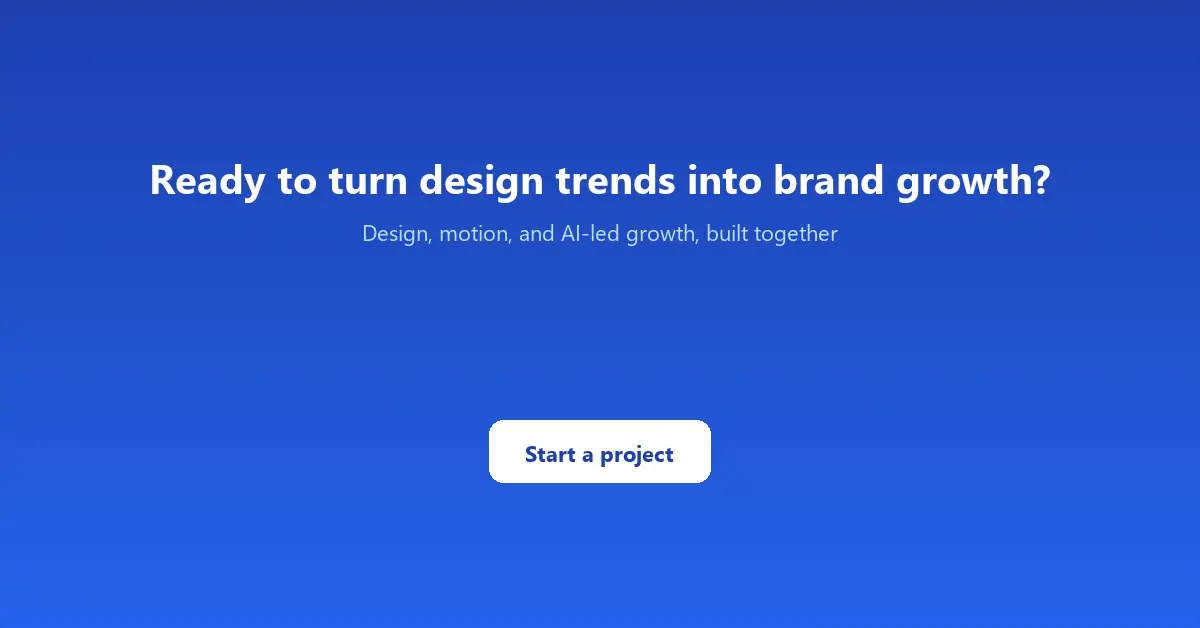 Ready to turn design trends into brand growth?

Design, motion, and AI-led growth, built together

Start a project